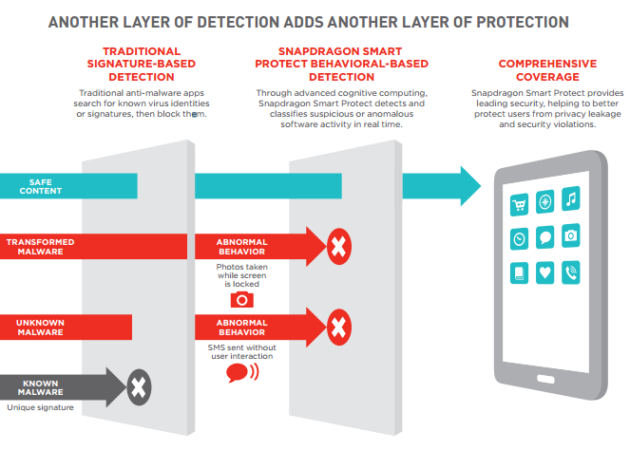 ANOTHER LAYER OF DETECTION ADDS ANOTHER LAYER OF PROTECTION

TRADITIONAL SIGNATURE-BASED DETECTION

Traditional anti-malware apps search for known virus identities or signatures, then block them.

SNAPDRAGON SMART PROTECT BEHAVIORAL-BASED DETECTION

Through advanced cognitive computing, Snapdragon Smart Protect detects and classifies suspicious or anomalous software activity in real time.

COMPREHENSIVE COVERAGE

Snapdragon Smart Protect provides leading security, helping to better protect users from privacy leakage and security violations.

SAFE CONTENT

TRANSFORMED MALWARE

ABNORMAL BEHAVIOR

Photos taken while screen is locked

UNKNOWN MALWARE

ABNORMAL BEHAVIOR

SMS sent without user interaction

KNOWN MALWARE

Unique signature